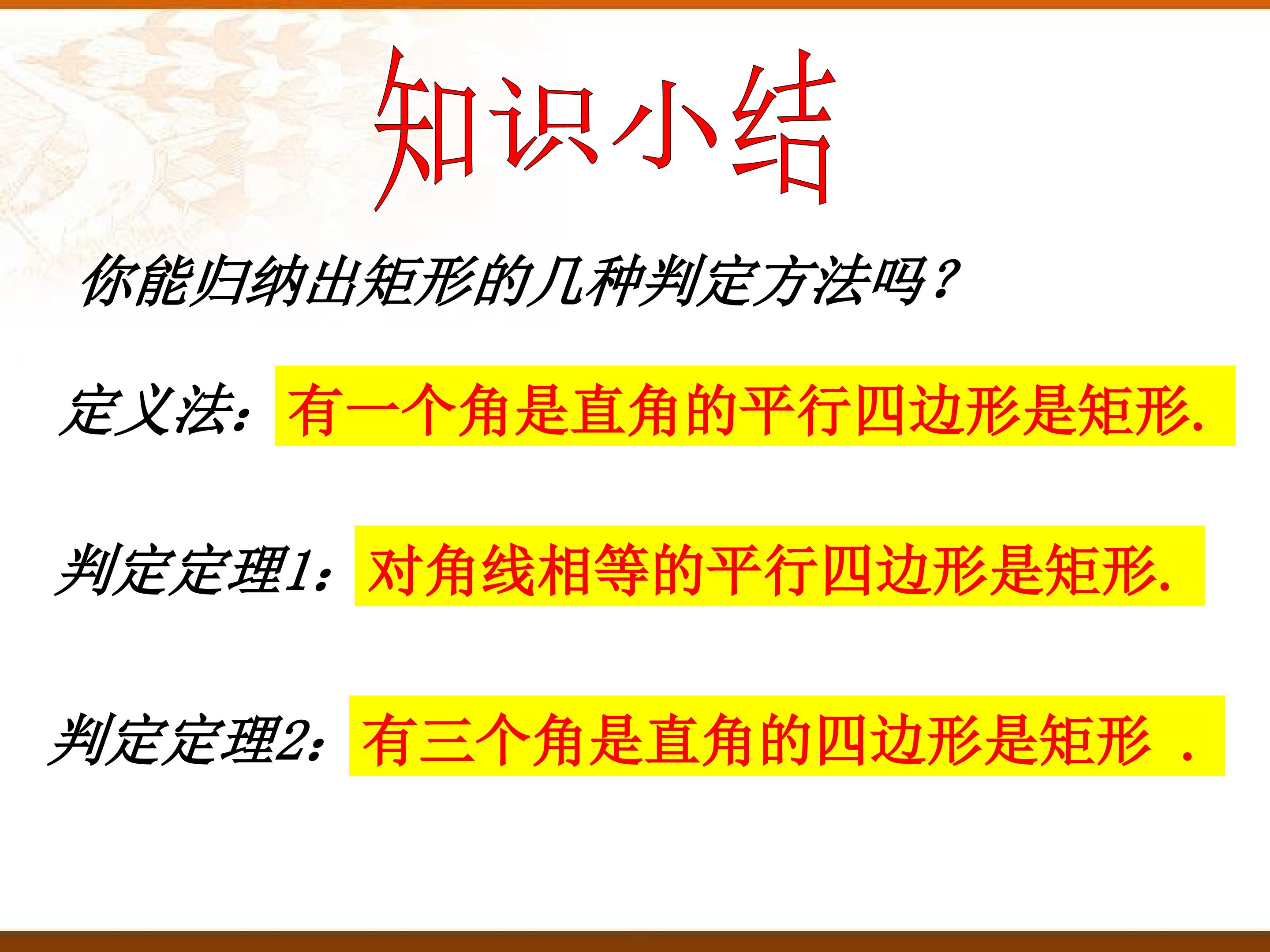 知识小结

你能归纳出矩形的几种判定方法吗？

定义法：有一个角是直角的平行四边形是矩形.

判定定理1：对角线相等的平行四边形是矩形.

判定定理2：有三个角是直角的四边形是矩形 .